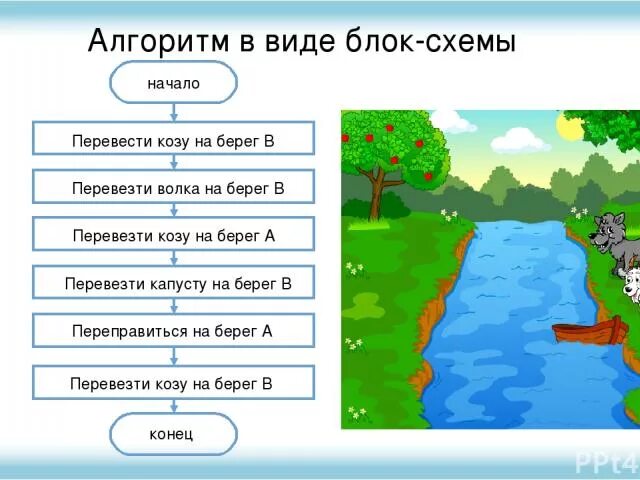 Алгоритм в виде блок-схемы

начало

Перевести козу на берег В

Перевезти волка на берег В

Перевезти козу на берег А

Перевезти капусту на берег В

Переправиться на берег А

Перевезти козу на берег В

конец

PPt4